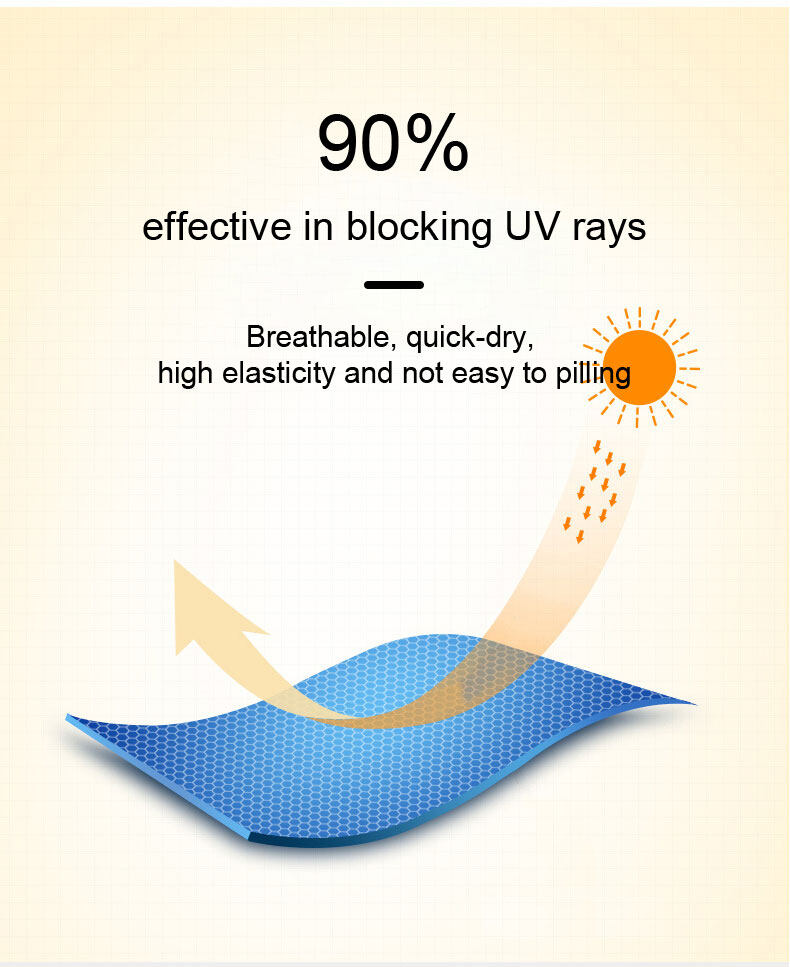 90%

effective in blocking UV rays

Breathable, quick-dry,
high elasticity and not easy to pilling